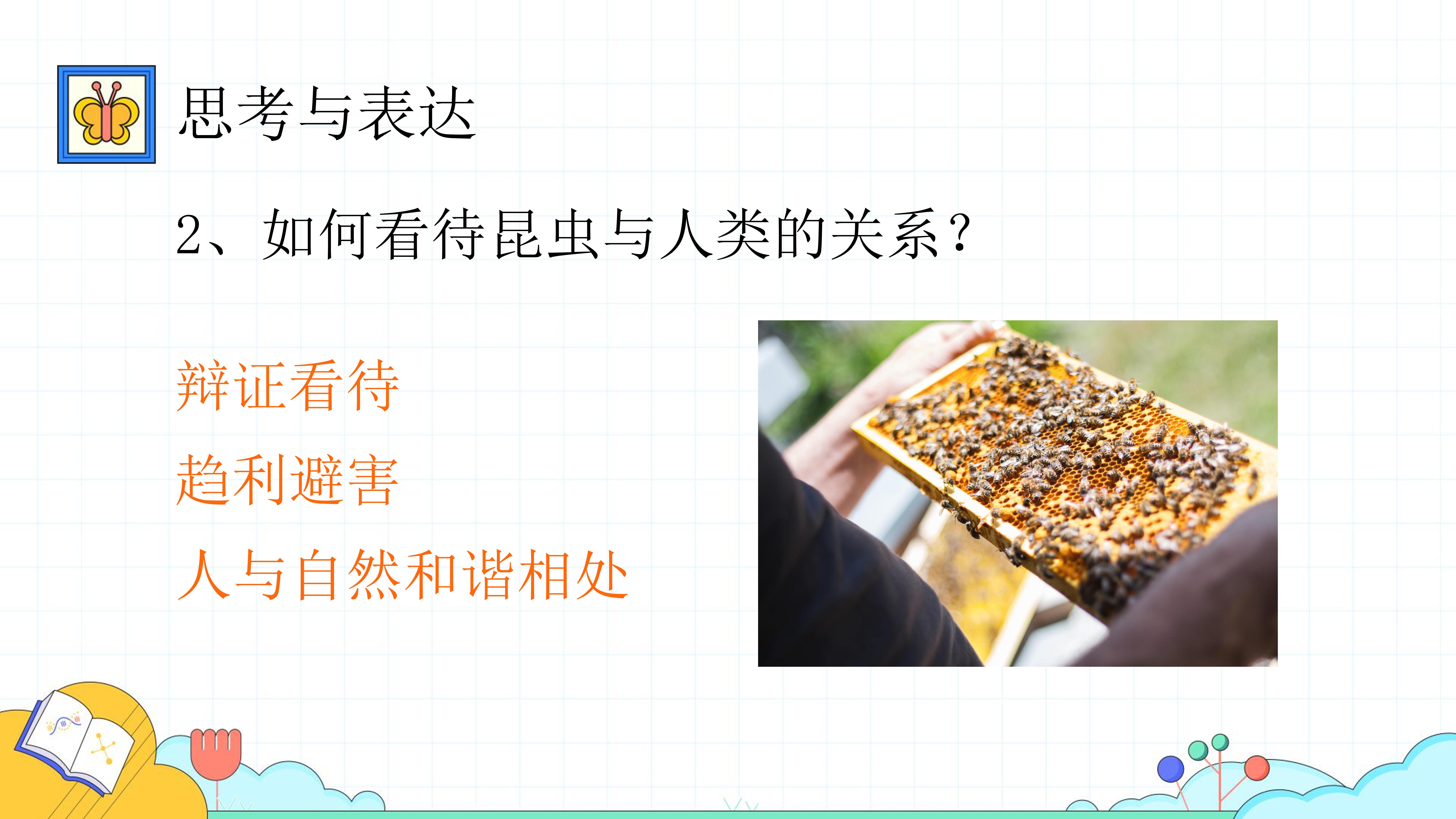 思考与表达

2、如何看待昆虫与人类的关系？

辩证看待

趋利避害

人与自然和谐相处